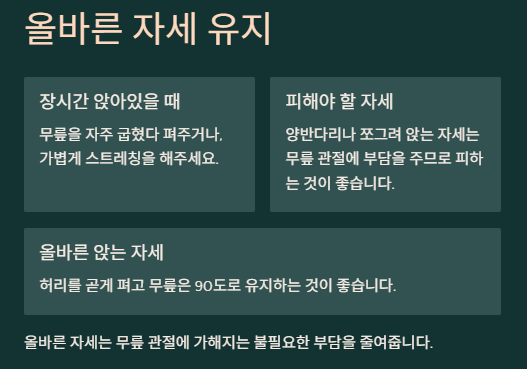 올바른 자세 유지

장시간 앉아있을 때

무릎을 자주 굽혔다 펴주거나, 가볍게 스트레칭을 해주세요.

피해야 할 자세

양반다리나 쪼그려 앉는 자세는 무릎 관절에 부담을 주므로 피하는 것이 좋습니다.

올바른 앉는 자세

허리를 곧게 펴고 무릎은 90도로 유지하는 것이 좋습니다.

올바른 자세는 무릎 관절에 가해지는 불필요한 부담을 줄여줍니다.